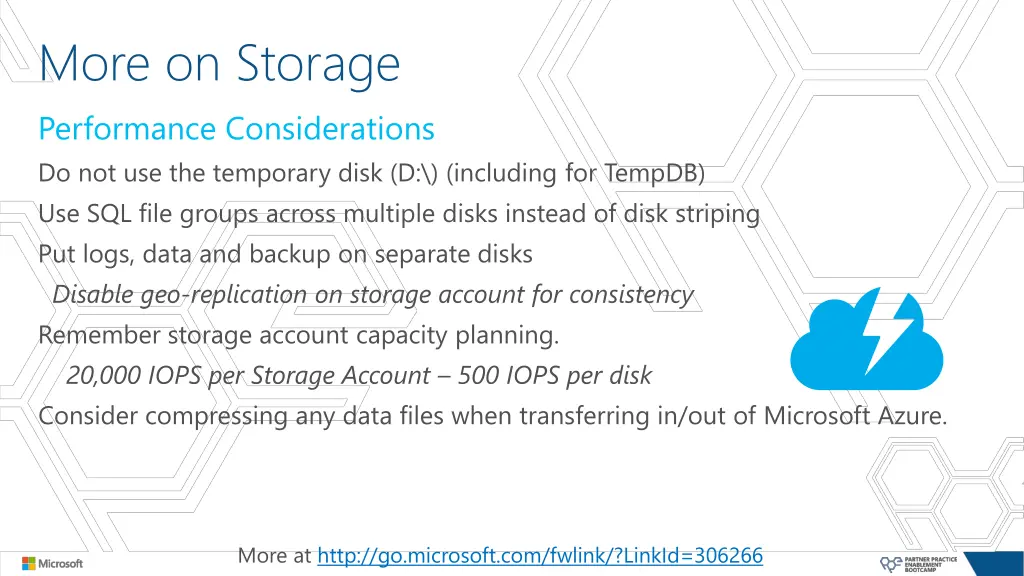 More on Storage

Performance Considerations

Do not use the temporary disk (D:\) (including for TempDB)

Use SQL file groups across multiple disks instead of disk striping

Put logs, data and backup on separate disks

Disable geo-replication on storage account for consistency

Remember storage account capacity planning.

20,000 IOPS per Storage Account – 500 IOPS per disk

Consider compressing any data files when transferring in/out of Microsoft Azure.

Microsoft

More at http://go.microsoft.com/fwlink/?LinkId=306266

PARTNER PRACTICE ENABLEMENT BOOTCAMP